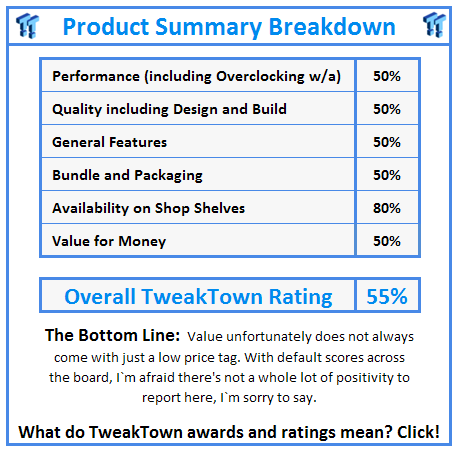 Product Summary Breakdown

| Performance (including Overclocking w/a) | 50% |
|---|---|
| Quality including Design and Build | 50% |
| General Features | 50% |
| Bundle and Packaging | 50% |
| Availability on Shop Shelves | 80% |
| Value for Money | 50% |

| Overall TweakTown Rating | 55% |
|---|---|

The Bottom Line: Value unfortunately does not always come with just a low price tag. With default scores across the board, I`m afraid there's not a whole lot of positivity to report here, I`m sorry to say.

What do TweakTown awards and ratings mean? Click!